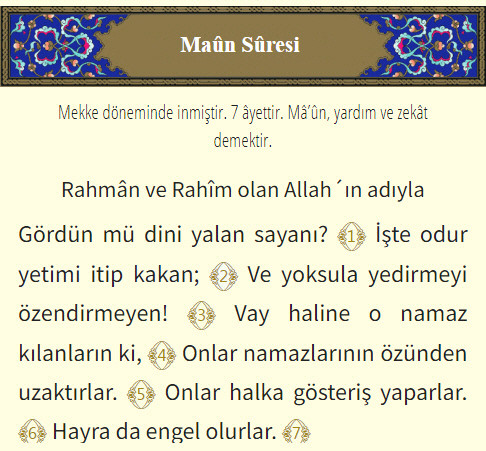 Maûn Sûresi

Mekke döneminde inmiştir. 7 âyettir. Mâ'ûn, yardım ve zekât demektir.

Rahmân ve Rahîm olan Allah´ın adıyla

Gördün mü dini yalan sayanı? 1 İşte odur yetimi itip kakan; 2 Ve yoksula yedirmeyi özendirmeyen! 3 Vay haline o namaz kılanların ki, 4 Onlar namazlarının özünden uzaktırlar. 5 Onlar halka gösteriş yaparlar. 6 Hayra da engel olurlar. 7